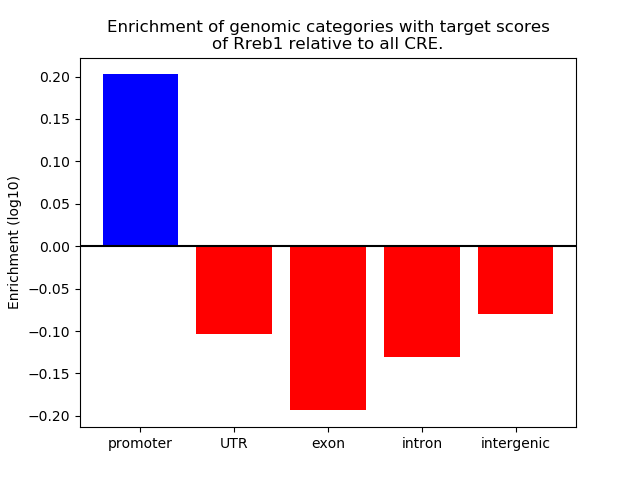 Enrichment of genomic categories with target scores of Rreb1 relative to all CRE.

Enrichment (log10)

0.20
0.15
0.10
0.05
0.00
−0.05
−0.10
−0.15
−0.20

promoter
UTR
exon
intron
intergenic